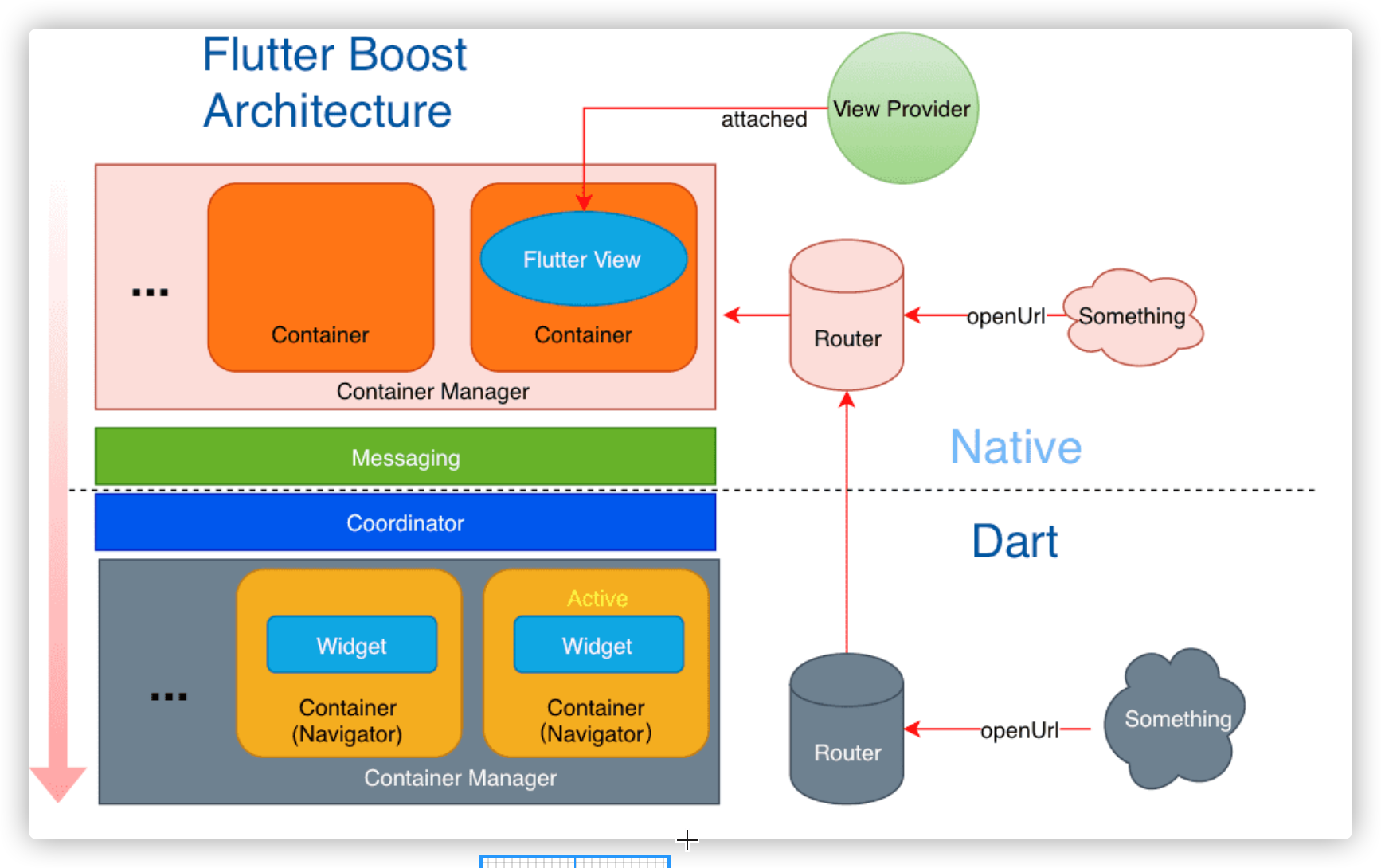 Flutter Boost Architecture

attached

View Provider

...

Container

Flutter View

Container

Container Manager

Router

openUrl

Something

Messaging

Native

Coordinator

Dart

...

Widget

Container (Navigator)

Active

Widget

Container (Navigator)

Container Manager

Router

openUrl

Something